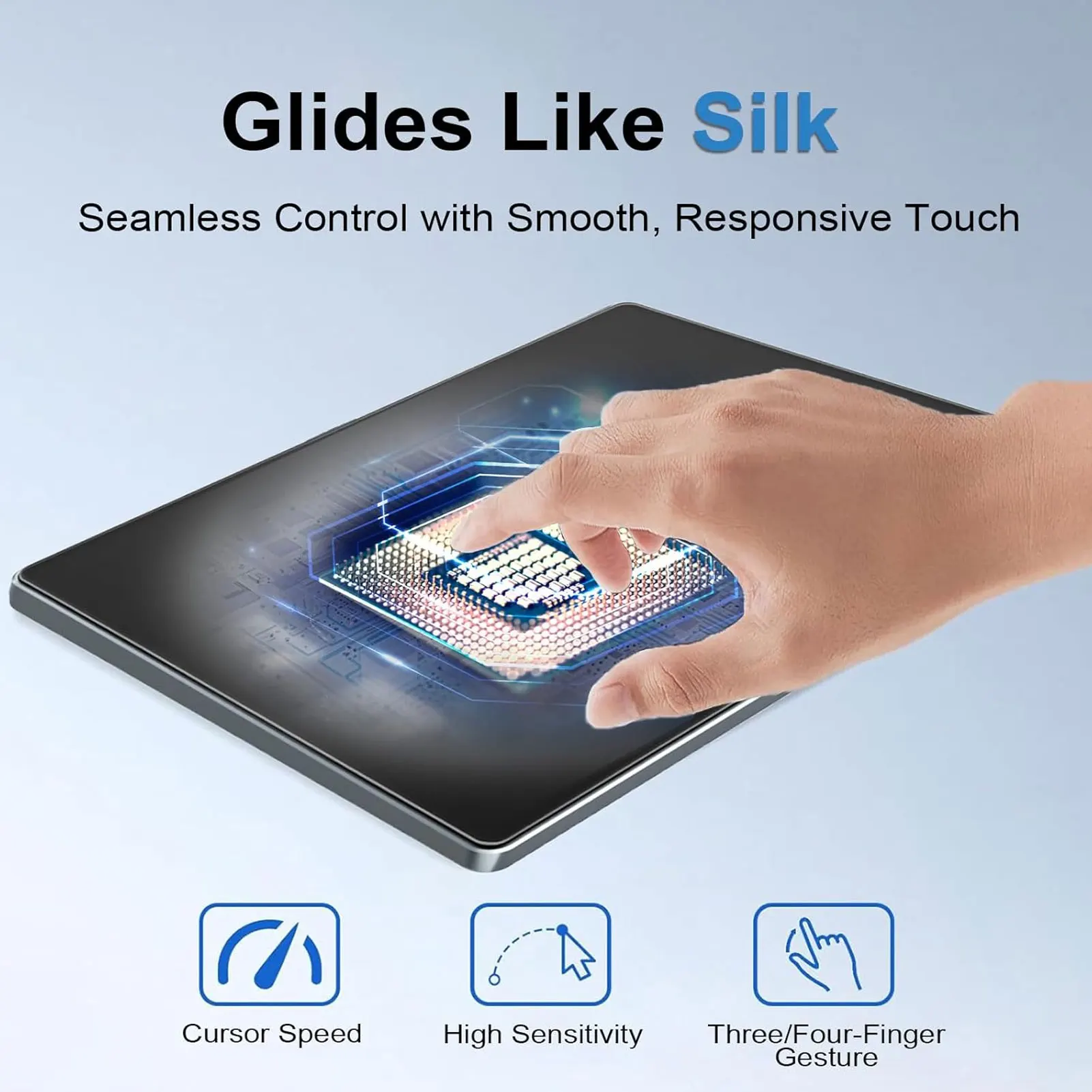 Glides Like Silk

Seamless Control with Smooth, Responsive Touch

Cursor Speed

High Sensitivity

Three/Four-Finger Gesture